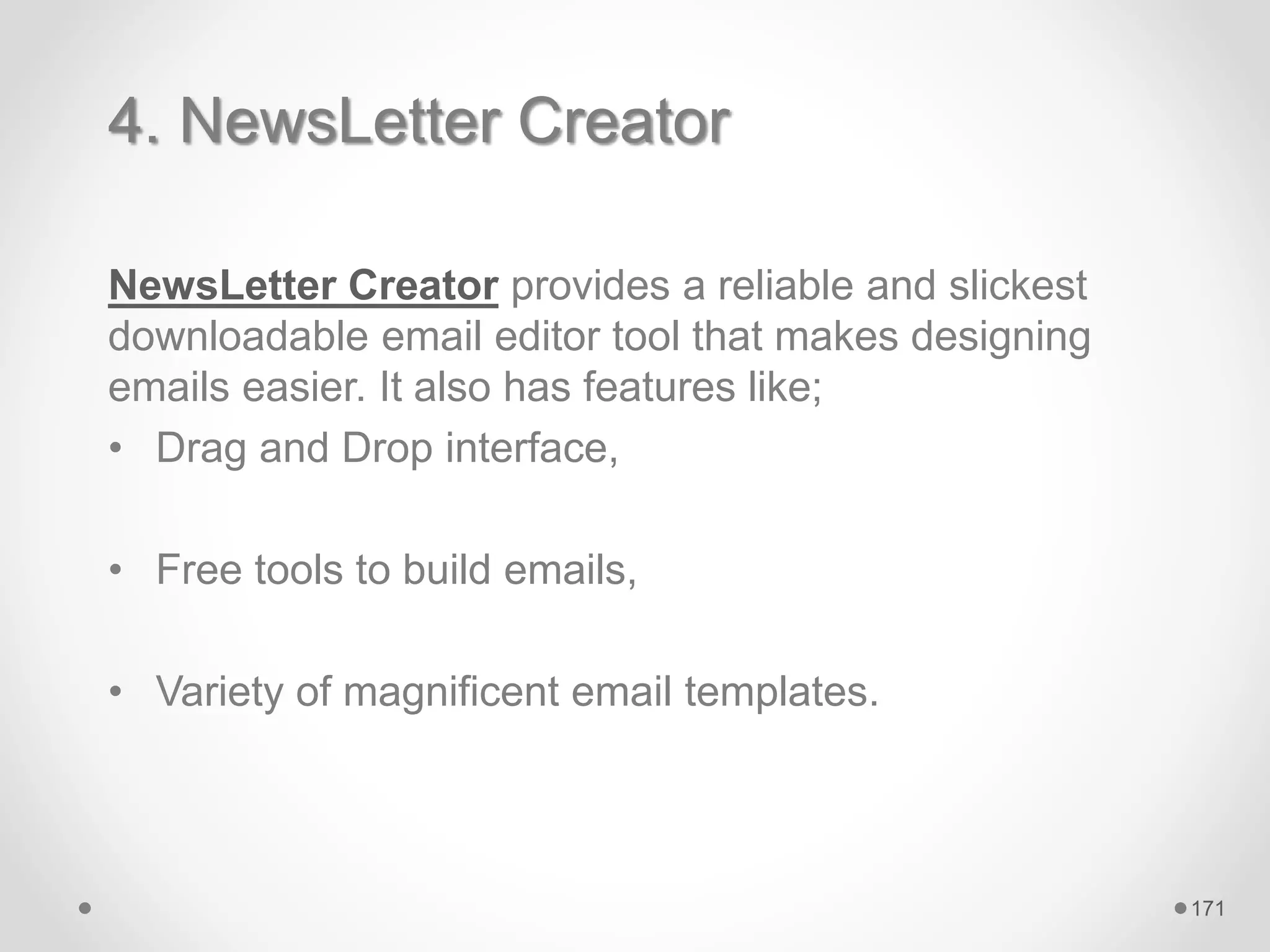 4. NewsLetter Creator

NewsLetter Creator provides a reliable and slickest downloadable email editor tool that makes designing emails easier. It also has features like;

• Drag and Drop interface,

• Free tools to build emails,

• Variety of magnificent email templates.

171